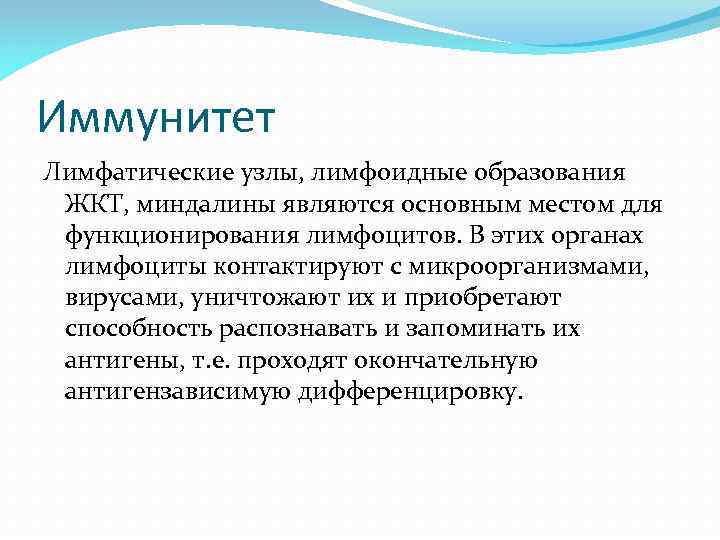 Иммунитет

Лимфатические узлы, лимфоидные образования ЖКТ, миндалины являются основным местом для функционирования лимфоцитов. В этих органах лимфоциты контактируют с микроорганизмами, вирусами, уничтожают их и приобретают способность распознавать и запоминать их антигены, т.е. проходят окончательную антигензависимую дифференцировку.